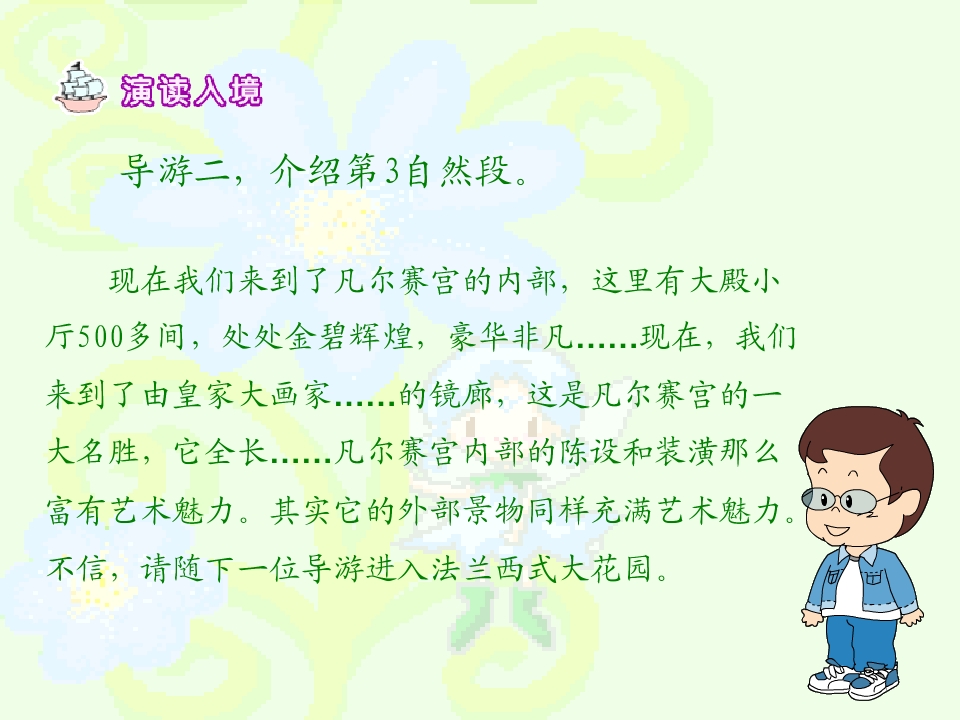 演读入境

导游二，介绍第3自然段。

现在我们来到了凡尔赛宫的内部，这里有大殿小厅500多间，处处金碧辉煌，豪华非凡……现在，我们来到了由皇家大画家……的镜廊，这是凡尔赛宫的一大名胜，它全长……凡尔赛宫内部的陈设和装潢那么富有艺术魅力。其实它的外部景物同样充满艺术魅力。不信，请随下一位导游进入法兰西式大花园。